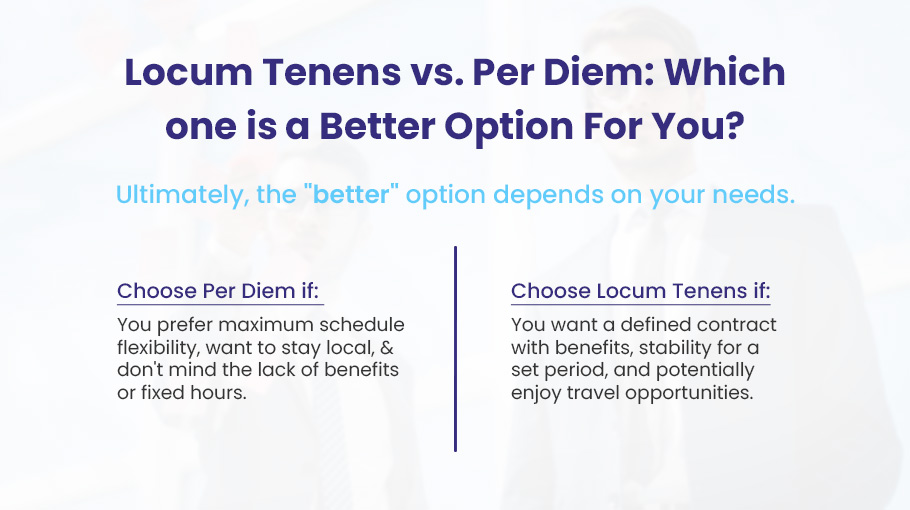 Locum Tenens vs. Per Diem: Which one is a Better Option For You?

Ultimately, the "better" option depends on your needs.

Choose Per Diem if:

You prefer maximum schedule flexibility, want to stay local, & don't mind the lack of benefits or fixed hours.

Choose Locum Tenens if:

You want a defined contract with benefits, stability for a set period, and potentially enjoy travel opportunities.